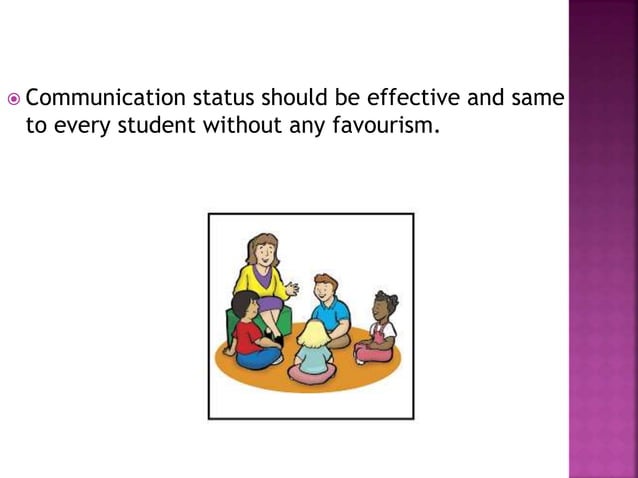 Communication status should be effective and same to every student without any favourism.